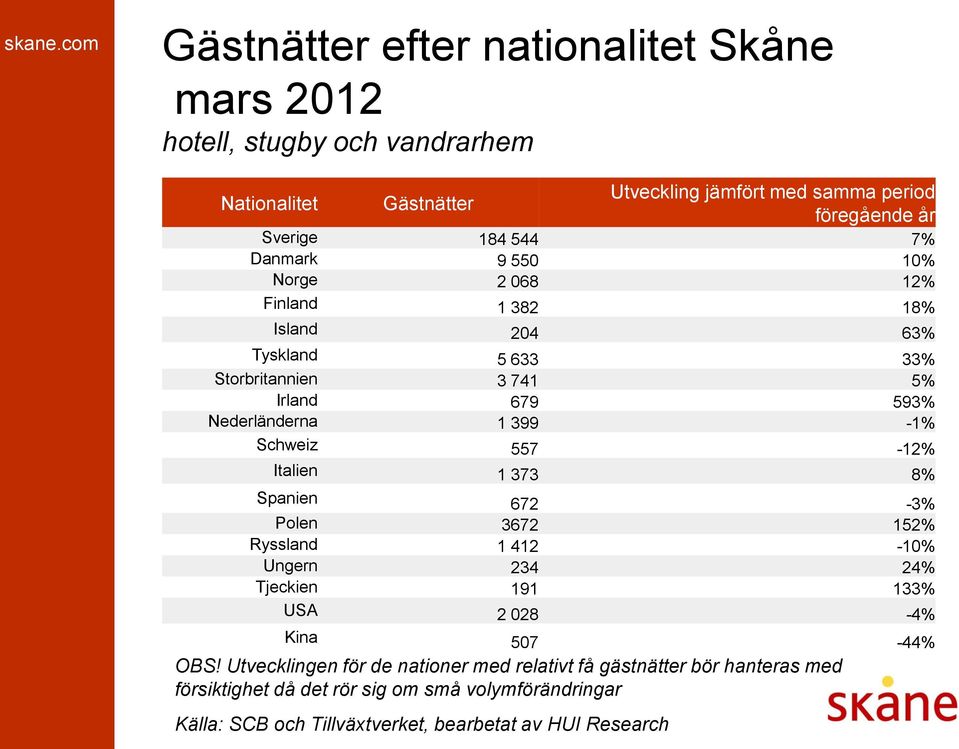 skane.com

Gästnätter efter nationalitet Skåne mars 2012

hotell, stugby och vandrarhem

| Nationalitet | Gästnätter | Utveckling jämfört med samma period föregående år |
|---|---|---|
| Sverige | 184 544 | 7% |
| Danmark | 9 550 | 10% |
| Norge | 2 068 | 12% |
| Finland | 1 382 | 18% |
| Island | 204 | 63% |
| Tyskland | 5 633 | 33% |
| Storbritannien | 3 741 | 5% |
| Irland | 679 | 593% |
| Nederländerna | 1 399 | -1% |
| Schweiz | 557 | -12% |
| Italien | 1 373 | 8% |
| Spanien | 672 | -3% |
| Polen | 3672 | 152% |
| Ryssland | 1 412 | -10% |
| Ungern | 234 | 24% |
| Tjeckien | 191 | 133% |
| USA | 2 028 | -4% |
| Kina | 507 | -44% |

OBS! Utvecklingen för de nationer med relativt få gästnätter bör hanteras med försiktighet då det rör sig om små volymförändringar

Källa: SCB och Tillväxtverket, bearbetat av HUI Research

skåne